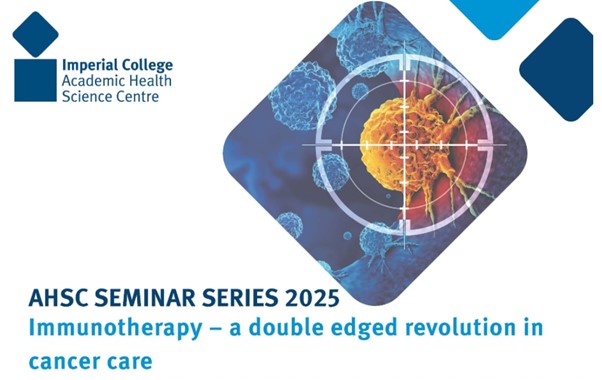 Imperial College
Academic Health
Science Centre

AHSC SEMINAR SERIES 2025
Immunotherapy – a double edged revolution in cancer care